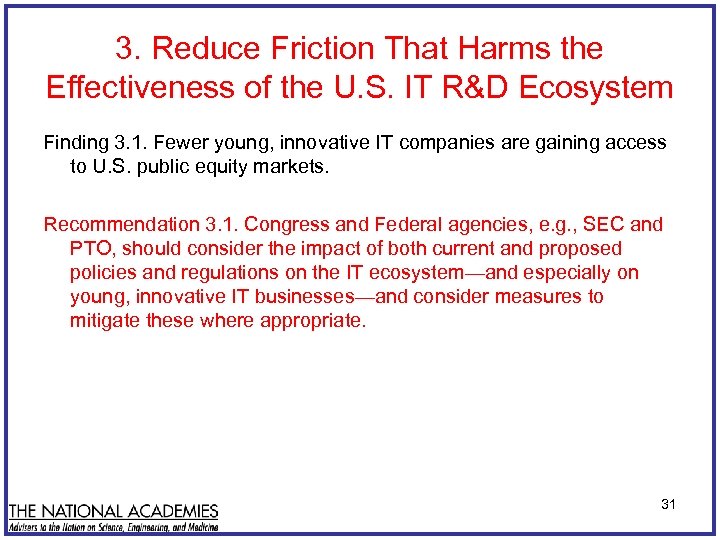 3. Reduce Friction That Harms the Effectiveness of the U.S. IT R&D Ecosystem

Finding 3.1. Fewer young, innovative IT companies are gaining access to U.S. public equity markets.

Recommendation 3.1. Congress and Federal agencies, e.g., SEC and PTO, should consider the impact of both current and proposed policies and regulations on the IT ecosystem—and especially on young, innovative IT businesses—and consider measures to mitigate these where appropriate.

31

THE NATIONAL ACADEMIES
Advisers to the Nation on Science, Engineering, and Medicine